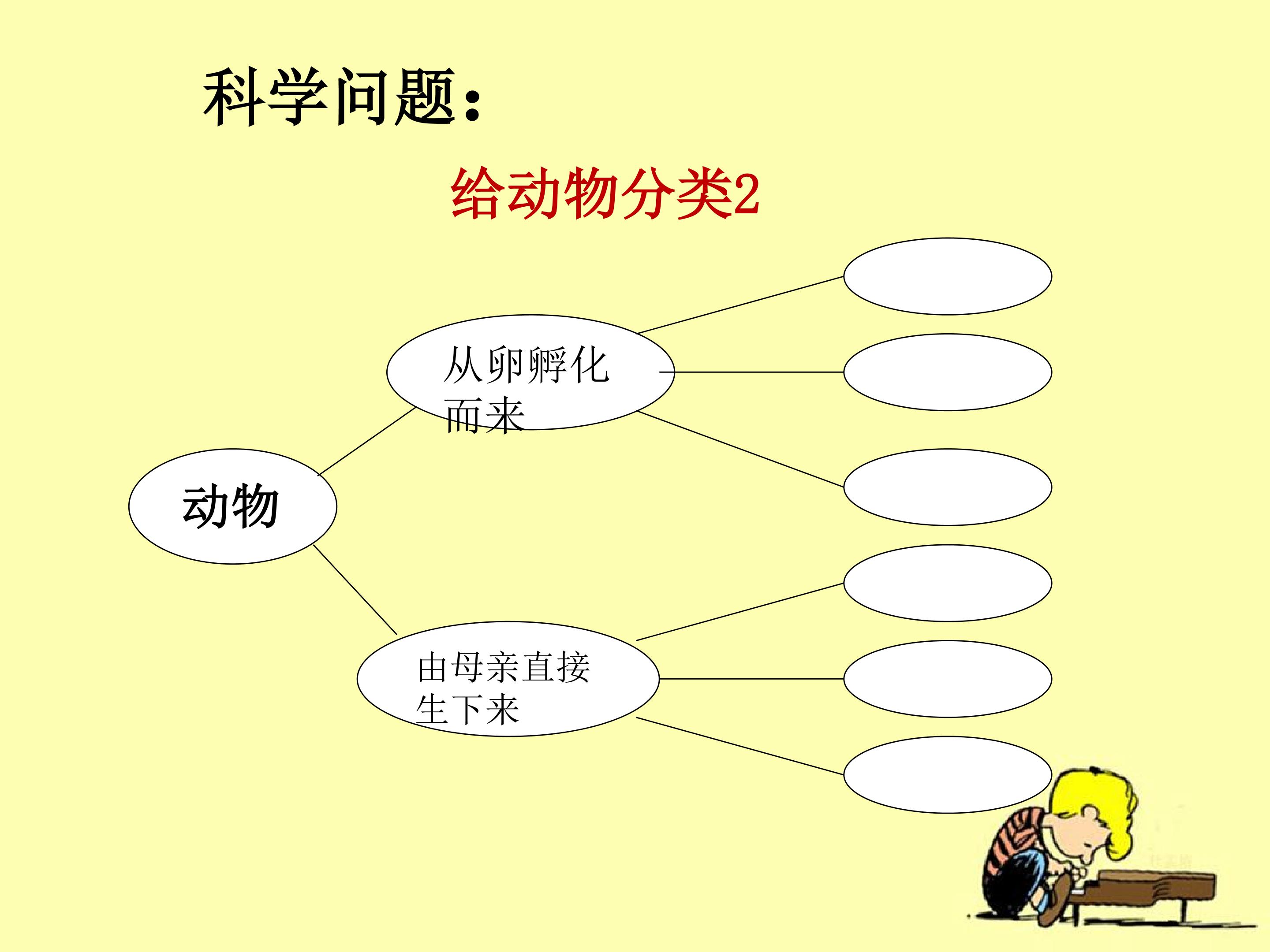 科学问题：

给动物分类2

动物

从卵孵化而来

由母亲直接生下来